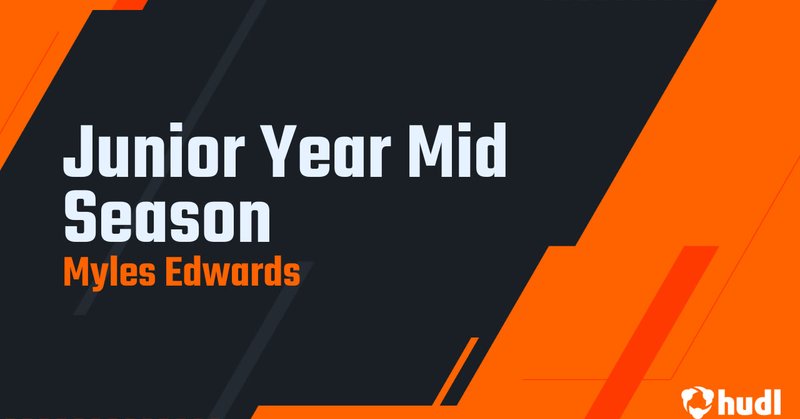 Junior Year Mid Season
Myles Edwards

hudl